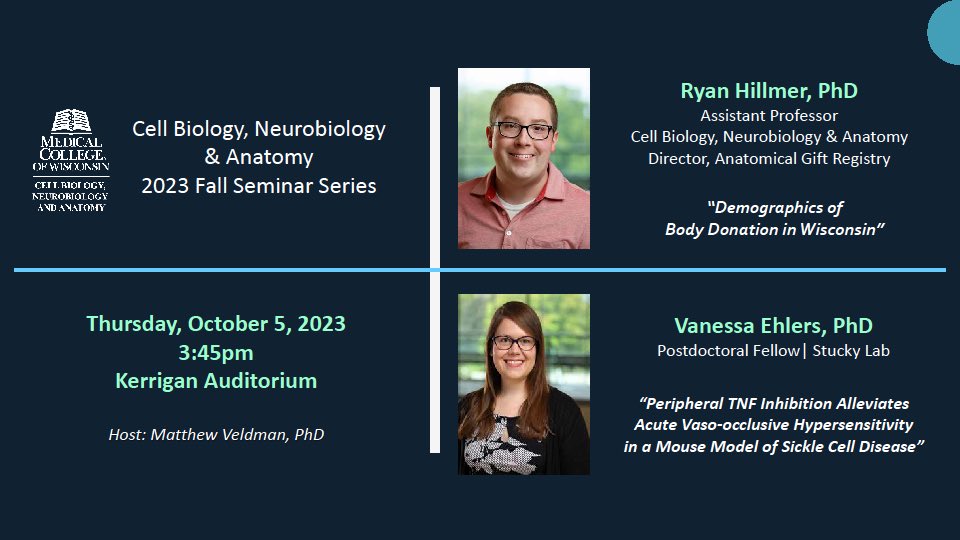 MEDICAL COLLEGE OF WISCONSIN
CELL BIOLOGY, NEUROBIOLOGY AND ANATOMY

Cell Biology, Neurobiology & Anatomy
2023 Fall Seminar Series

Ryan Hillmer, PhD
Assistant Professor
Cell Biology, Neurobiology & Anatomy
Director, Anatomical Gift Registry

"Demographics of Body Donation in Wisconsin"

Thursday, October 5, 2023
3:45pm
Kerrigan Auditorium

Host: Matthew Veldman, PhD

Vanessa Ehlers, PhD
Postdoctoral Fellow| Stucky Lab

"Peripheral TNF Inhibition Alleviates Acute Vaso-occlusive Hypersensitivity in a Mouse Model of Sickle Cell Disease"